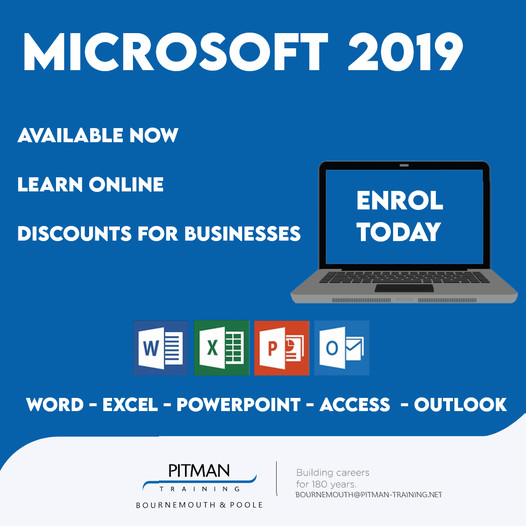 MICROSOFT 2019

AVAILABLE NOW

LEARN ONLINE

DISCOUNTS FOR BUSINESSES

ENROL TODAY

W

X

P

O

WORD - EXCEL - POWERPOINT - ACCESS - OUTLOOK

PITMAN
TRAINING
BOURNEMOUTH & POOLE

Building careers for 180 years.
BOURNEMOUTH@PITMAN-TRAINING.NET